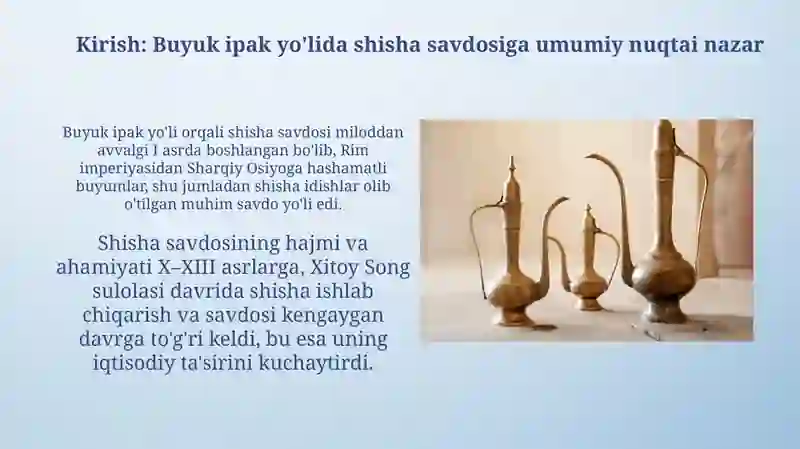 Kirish: Buyuk ipak yo'lida shisha savdosiga umumiy nuqtai nazar

Buyuk ipak yo'li orqali shisha savdosi miloddan avvalgi I asrda boshlangan bo'lib, Rim imperiyasidan Sharqiy Osiyoga hashamatli buyumlar, shu jumladan shisha idishlar olib o'tilgan muhim savdo yo'li edi.

Shisha savdosining hajmi va ahamiyati X–XIII asrlarga, Xitoy Song sulolasi davrida shisha ishlab chiqarish va savdosi kengaygan davrga to'g'ri keldi, bu esa uning iqtisodiy ta'sirini kuchaytirdi.